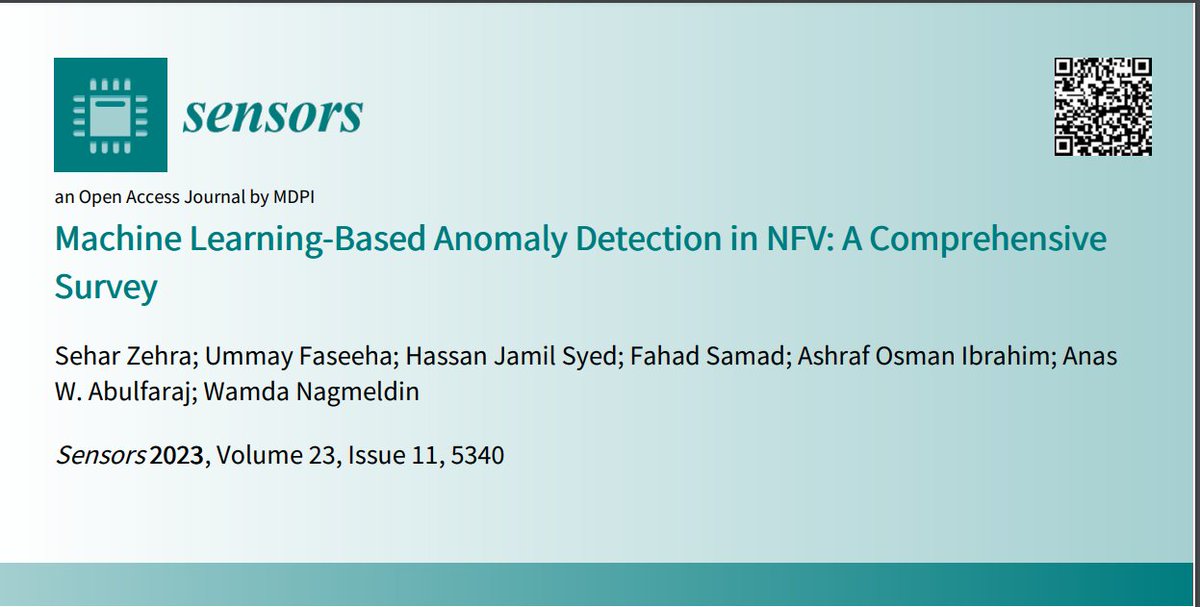 sensors

an Open Access Journal by MDPI

Machine Learning-Based Anomaly Detection in NFV: A Comprehensive Survey

Sehar Zehra; Ummay Faseeha; Hassan Jamil Syed; Fahad Samad; Ashraf Osman Ibrahim; Anas W. Abulfaraj; Wamda Nagmeldin

Sensors 2023, Volume 23, Issue 11, 5340